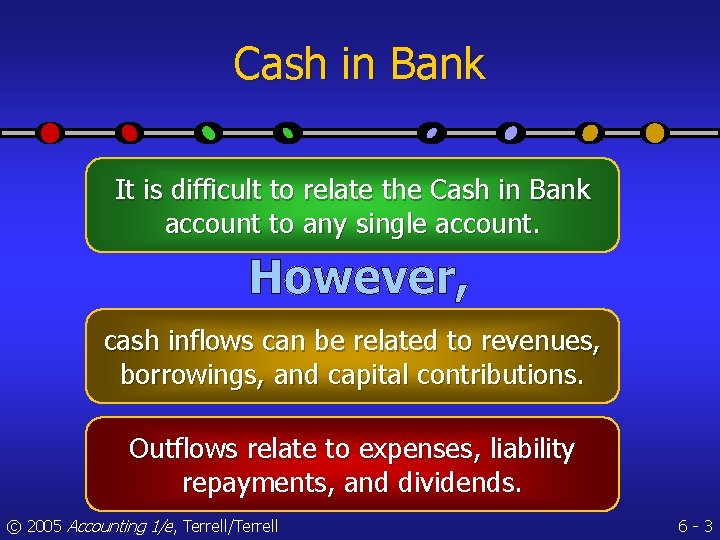 Cash in Bank

It is difficult to relate the Cash in Bank account to any single account.

However,

cash inflows can be related to revenues, borrowings, and capital contributions.

Outflows relate to expenses, liability repayments, and dividends.

© 2005 Accounting 1/e, Terrell/Terrell

6 - 3